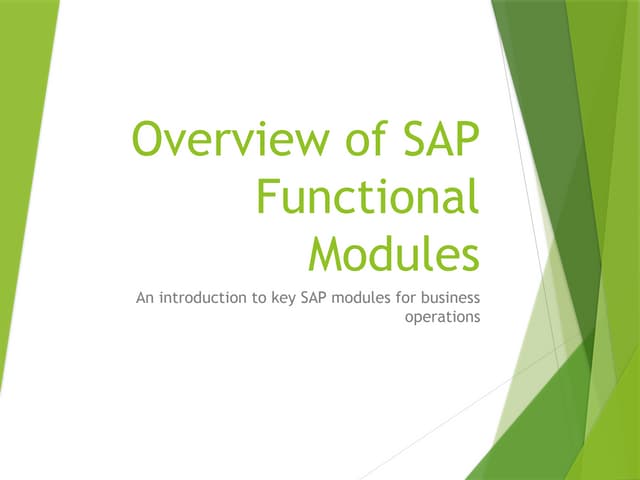 Overview of SAP Functional Modules

An introduction to key SAP modules for business operations